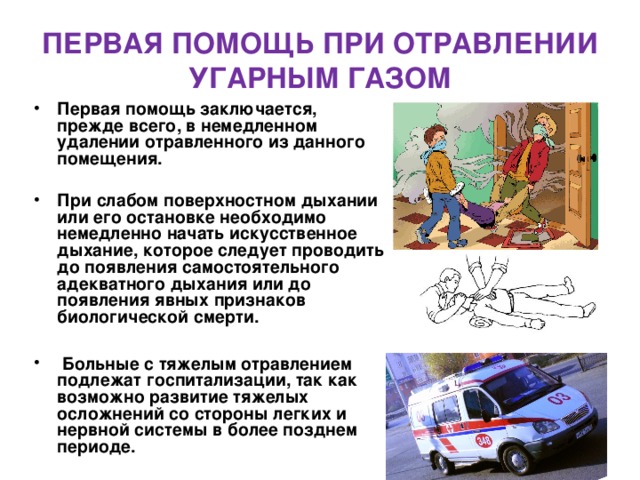 ПЕРВАЯ ПОМОЩЬ ПРИ ОТРАВЛЕНИИ УГАРНЫМ ГАЗОМ

• Первая помощь заключается, прежде всего, в немедленном удалении отравленного из данного помещения.

• При слабом поверхностном дыхании или его остановке необходимо немедленно начать искусственное дыхание, которое следует проводить до появления самостоятельного адекватного дыхания или до появления явных признаков биологической смерти.

• Больные с тяжелым отравлением подлежат госпитализации, так как возможно развитие тяжелых осложнений со стороны легких и нервной системы в более позднем периоде.

03

348